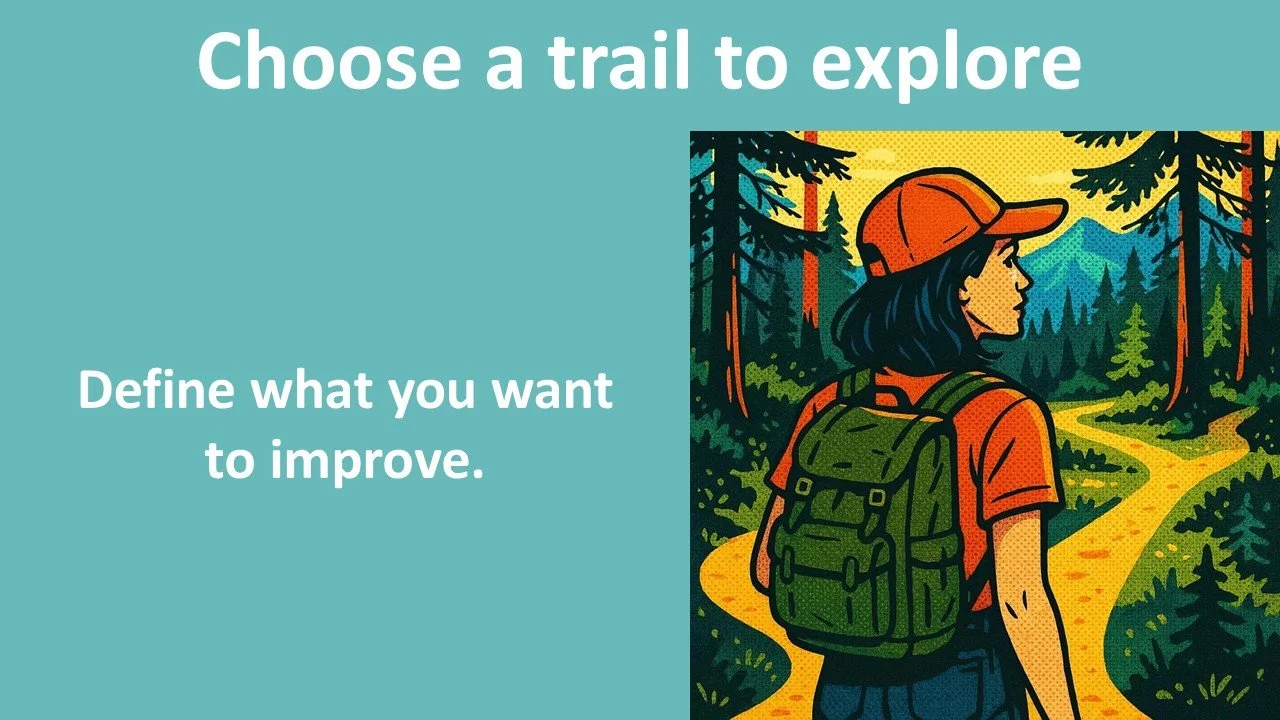 Choose a trail to explore

Define what you want to improve.